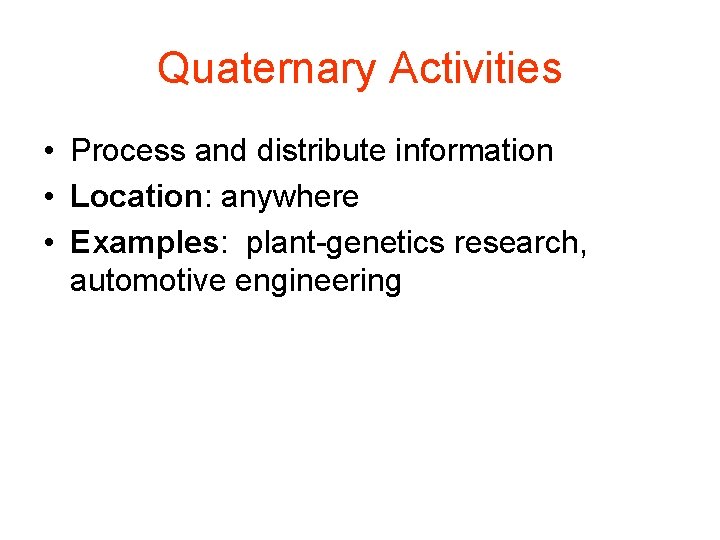 Quaternary Activities

• Process and distribute information
• Location: anywhere
• Examples: plant-genetics research, automotive engineering